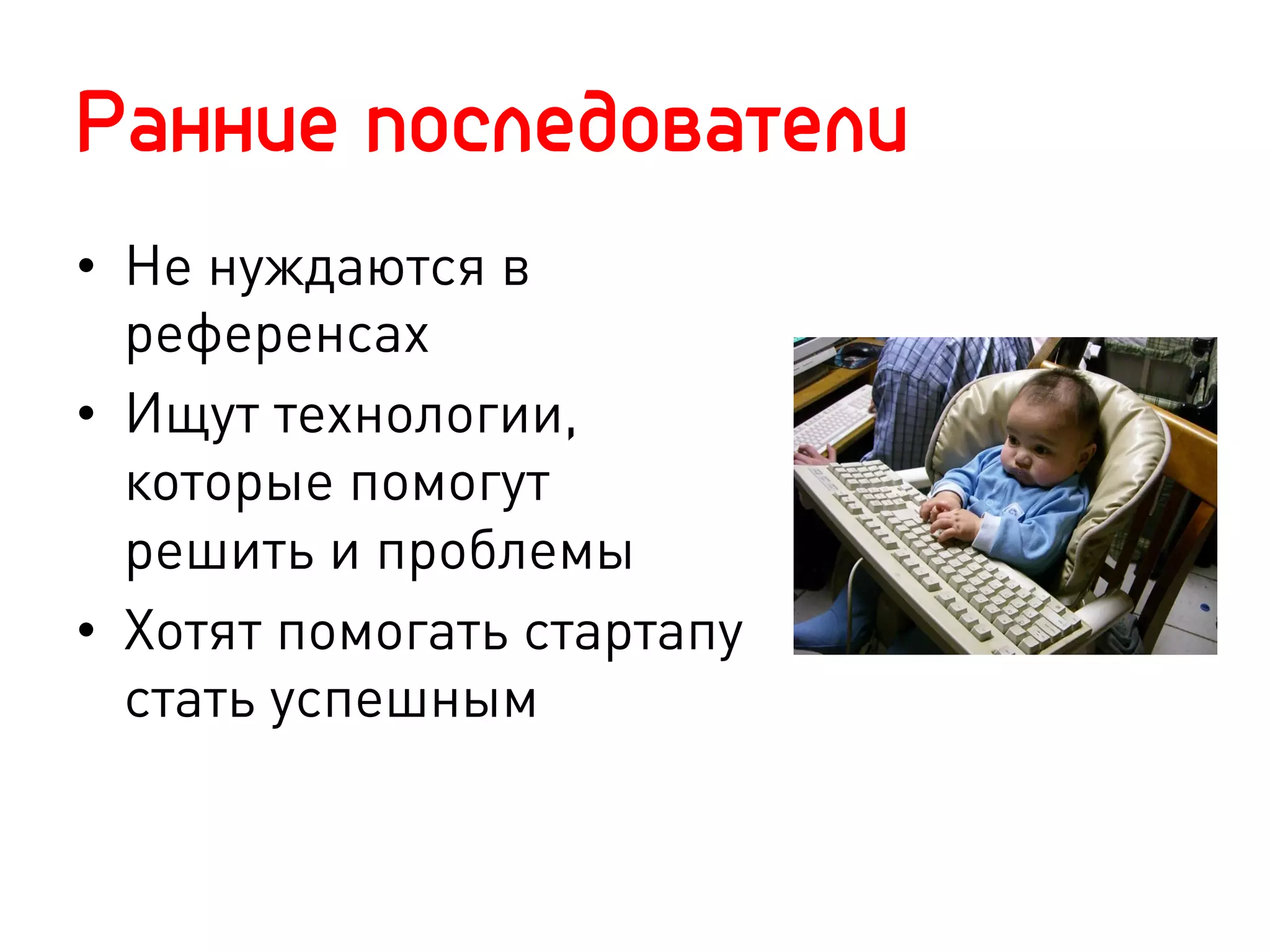 Ранние последователи

• Не нуждаются в референсах
• Ищут технологии, которые помогут решить и проблемы
• Хотят помогать стартапу стать успешным